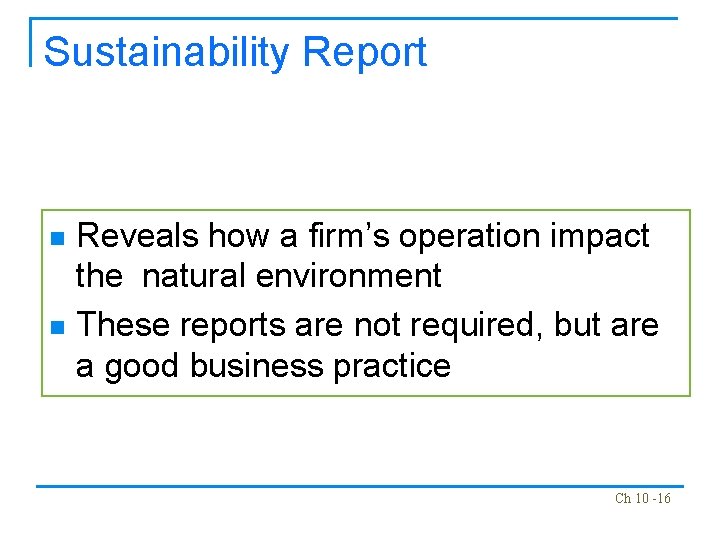 Sustainability Report

- Reveals how a firm’s operation impact the natural environment
- These reports are not required, but are a good business practice

Ch 10 -16